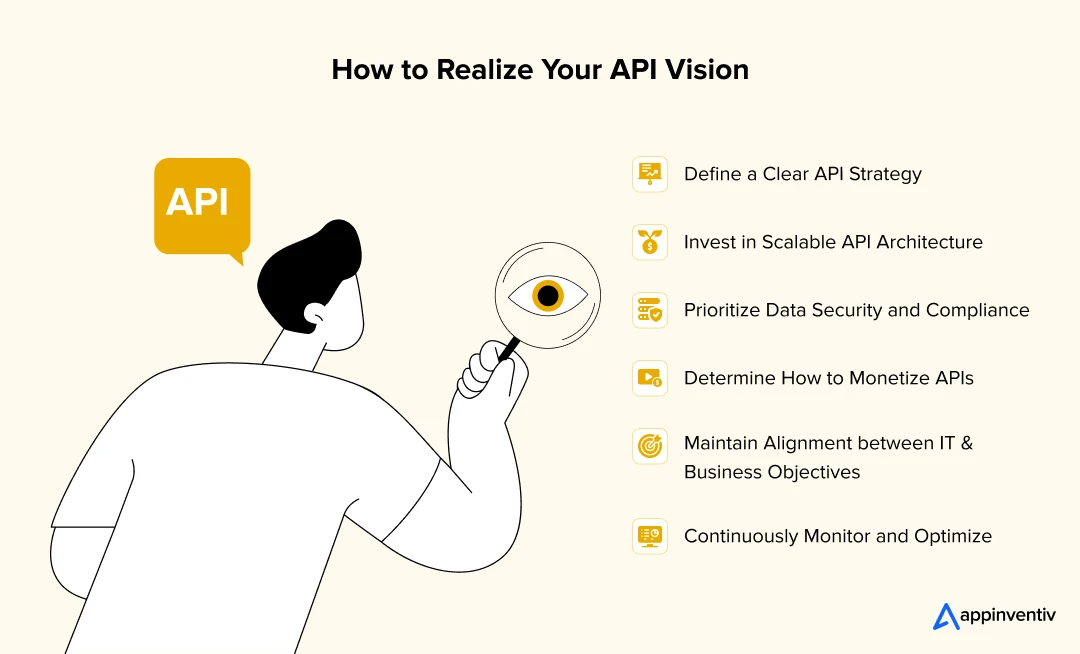 How to Realize Your API Vision

API

Define a Clear API Strategy

Invest in Scalable API Architecture

Prioritize Data Security and Compliance

Determine How to Monetize APIs

Maintain Alignment between IT & Business Objectives

Continuously Monitor and Optimize

appinventiv